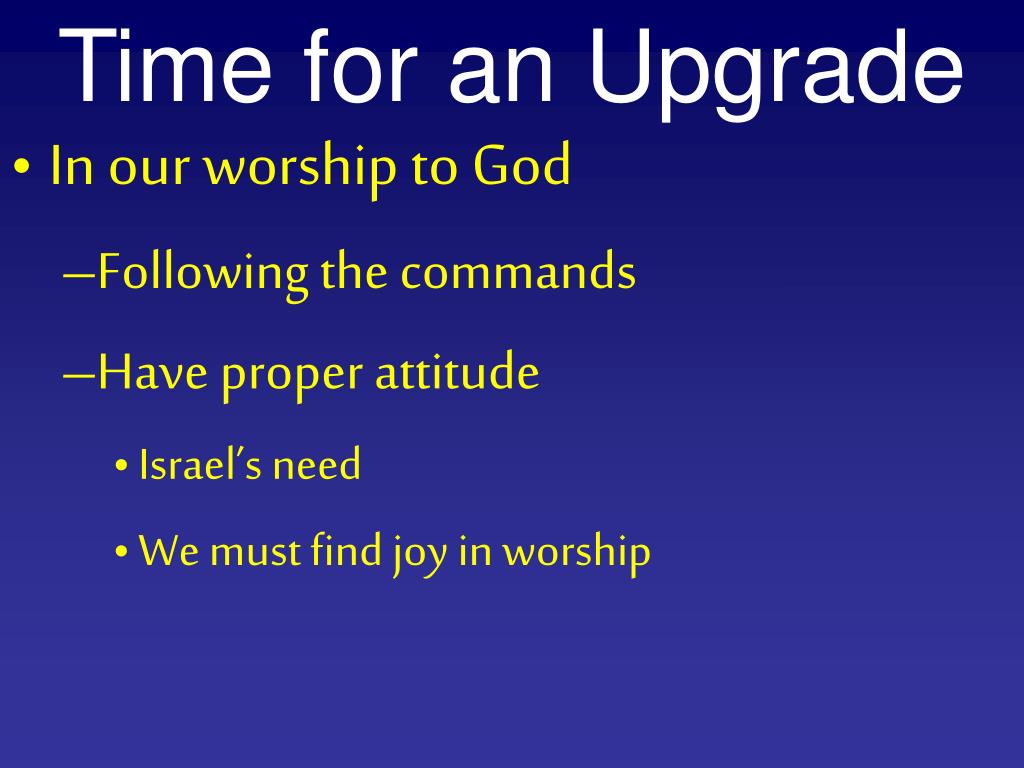 Time for an Upgrade

• In our worship to God

–Following the commands

–Have proper attitude

• Israel's need

• We must find joy in worship